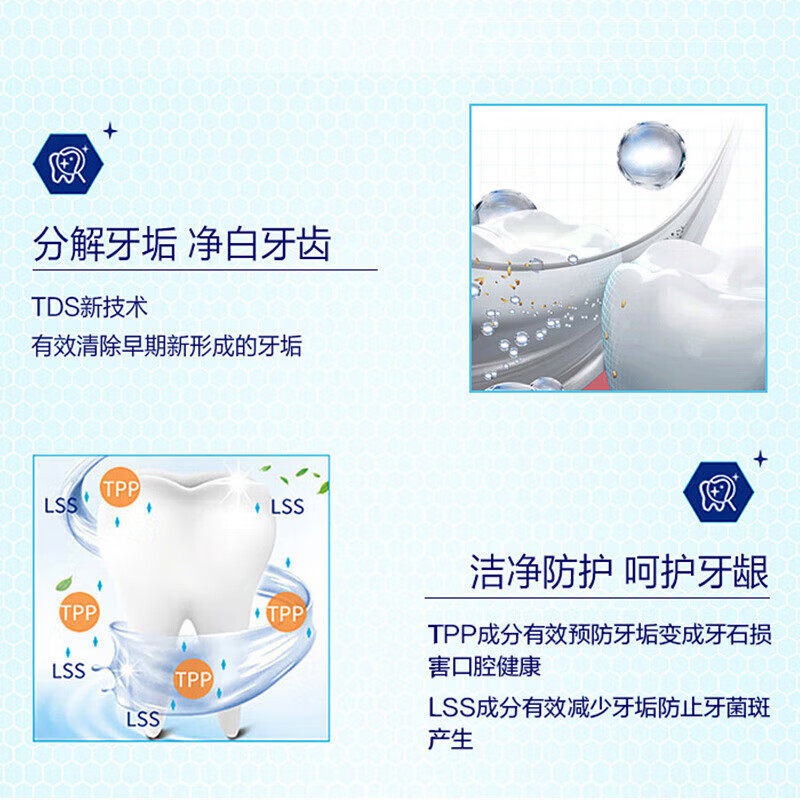 分解牙垢 净白牙齿

TDS新技术
有效清除早期新形成的牙垢

LSS
TPP
LSS
TPP
TPP
LSS
TPP
LSS

洁净防护 呵护牙龈

TPP成分有效预防牙垢变成牙石损害口腔健康

LSS成分有效减少牙垢防止牙菌斑产生